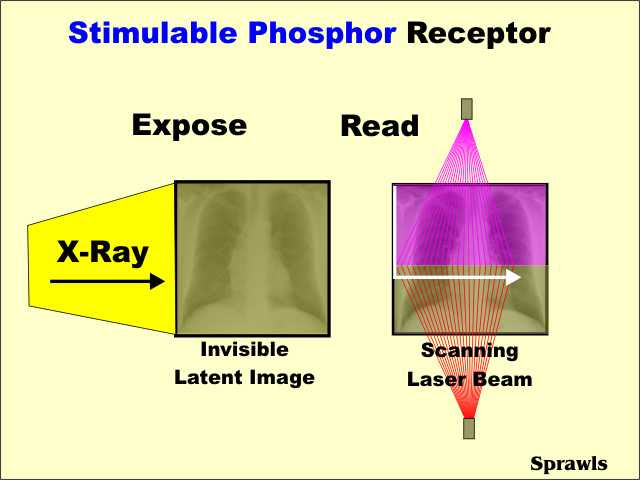 Stimulable Phosphor Receptor

Expose

Read

X-Ray

Invisible Latent Image

Scanning Laser Beam

Sprawls